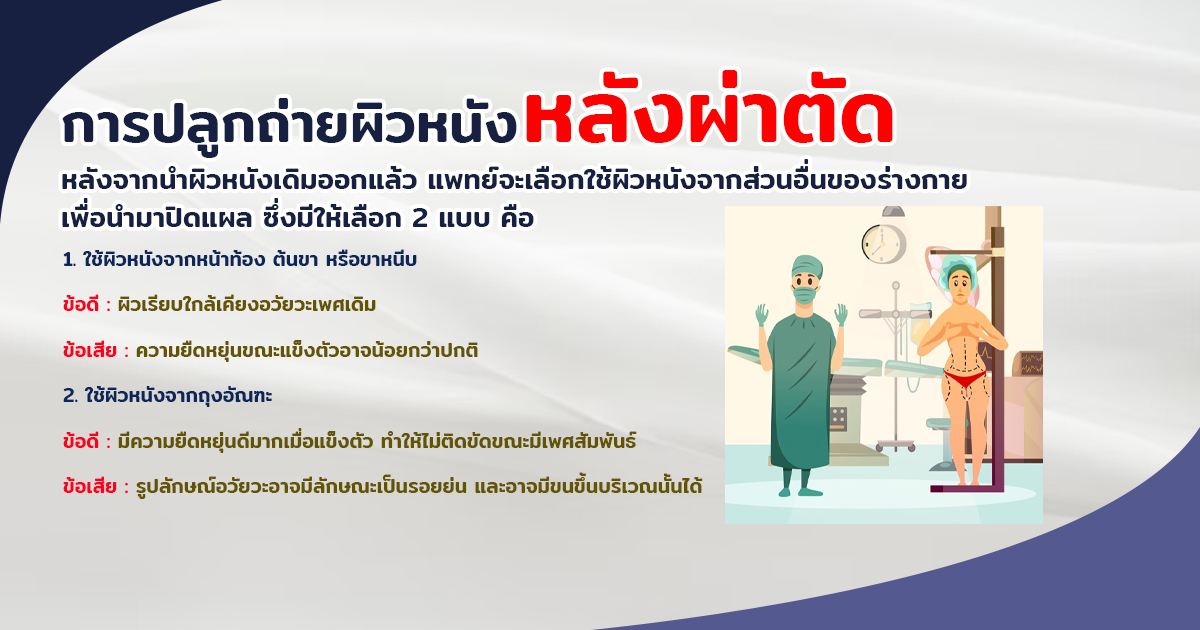 การปลูกถ่ายผิวหนังหลังผ่าตัด

หลังจากนำผิวหนังเดิมออกแล้ว แพทย์จะเลือกใช้ผิวหนังจากส่วนอื่นของร่างกาย เพื่อนำมาปิดแผล ซึ่งมีให้เลือก 2 แบบ คือ

1. ใช้ผิวหนังจากหน้าท้อง ต้นขา หรือขาหนีบ

ข้อดี : ผิวเรียบใกล้เคียงอวัยวะเพศเดิม

ข้อเสีย : ความยืดหยุ่นขณะแข็งตัวอาจน้อยกว่าปกติ

2. ใช้ผิวหนังจากถุงอัณฑะ

ข้อดี : มีความยืดหยุ่นดีมากเมื่อแข็งตัว ทำให้ไม่ติดขัดขณะมีเพศสัมพันธ์

ข้อเสีย : รูปลักษณ์อวัยวะอาจมีลักษณะเป็นรอยย่น และอาจมีขนขึ้นบริเวณนั้นได้